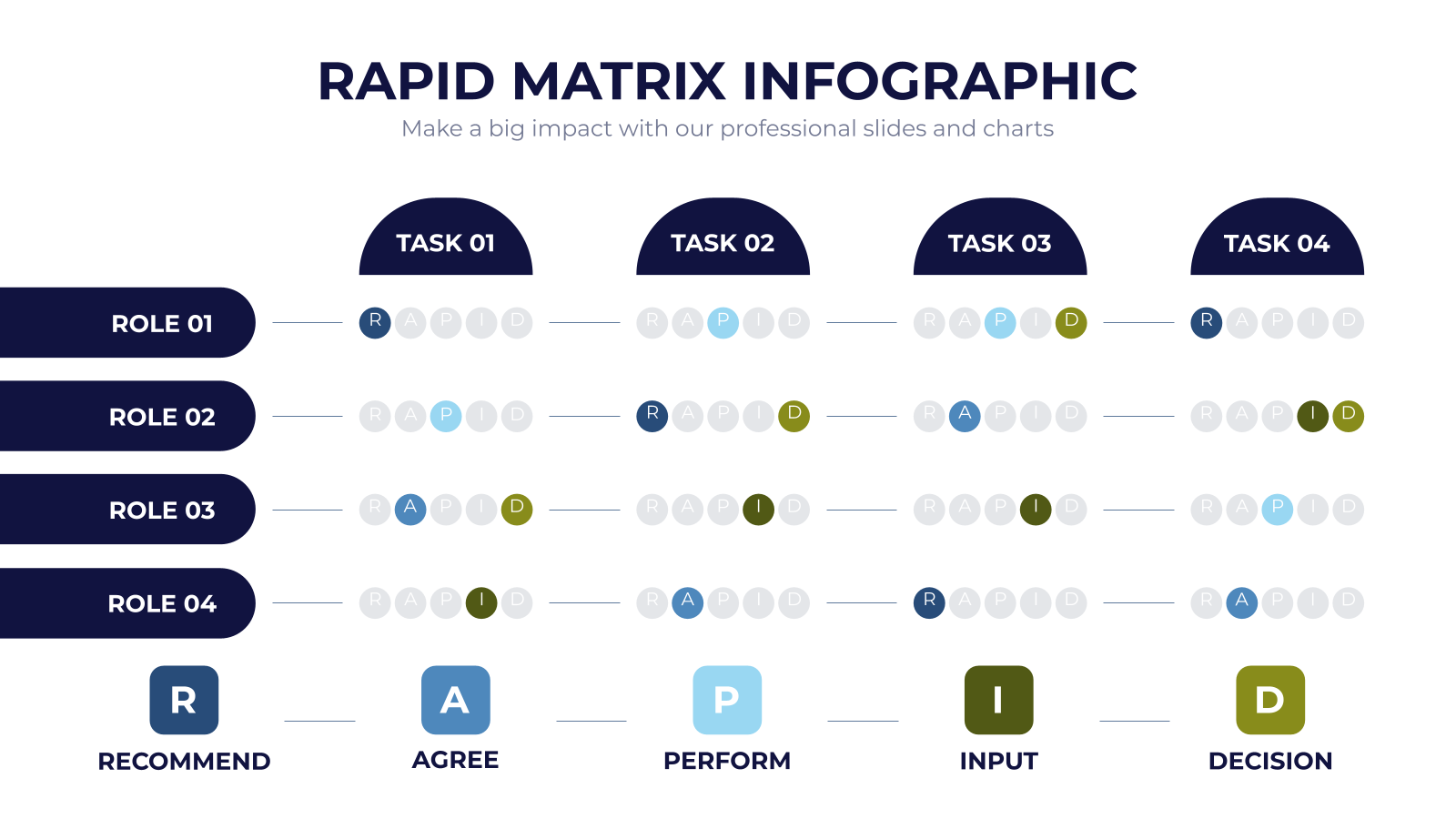 RAPID MATRIX INFOGRAPHIC
Make a big impact with our professional slides and charts

| | TASK 01 | TASK 02 | TASK 03 | TASK 04 |
|---|---|---|---|---|
| ROLE 01 | R A P I D | R A P I D | R A P I D | R A P I D |
| ROLE 02 | R A P I D | R A P I D | R A P I D | R A P I D |
| ROLE 03 | R A P I D | R A P I D | R A P I D | R A P I D |
| ROLE 04 | R A P I D | R A P I D | R A P I D | R A P I D |

R
RECOMMEND

A
AGREE

P
PERFORM

I
INPUT

D
DECISION